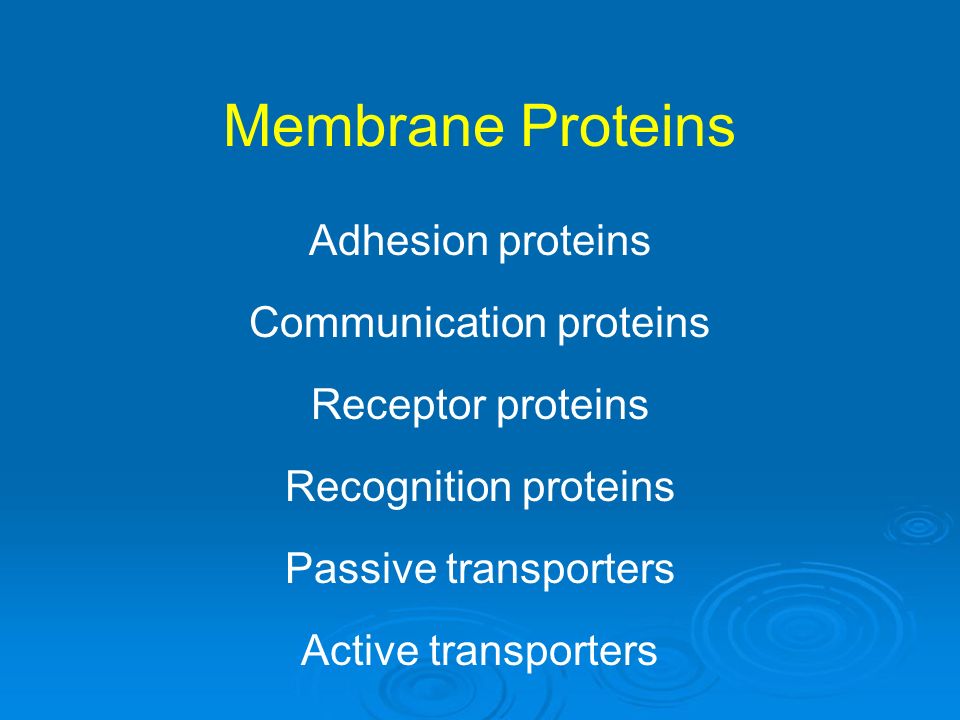 Membrane Proteins

Adhesion proteins

Communication proteins

Receptor proteins

Recognition proteins

Passive transporters

Active transporters